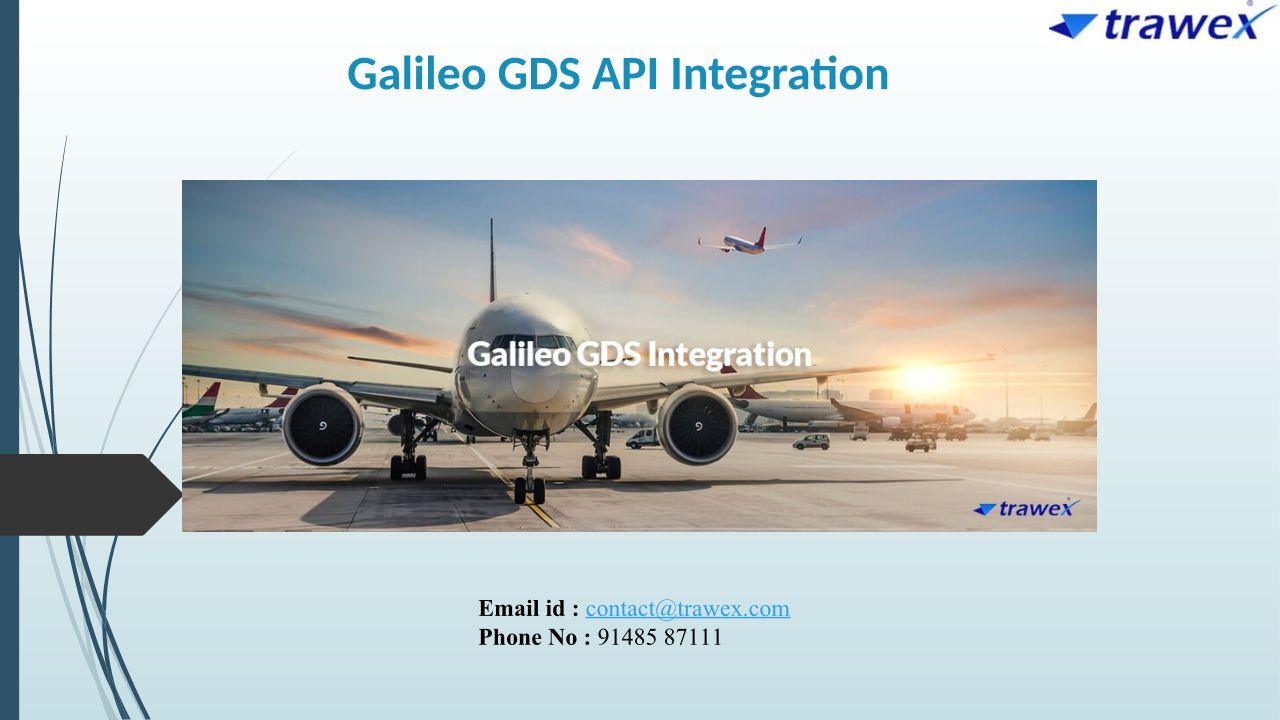 trawex

Galileo GDS API Integration

Galileo GDS Integration

trawex

Email id : contact@trawex.com
Phone No : 91485 87111